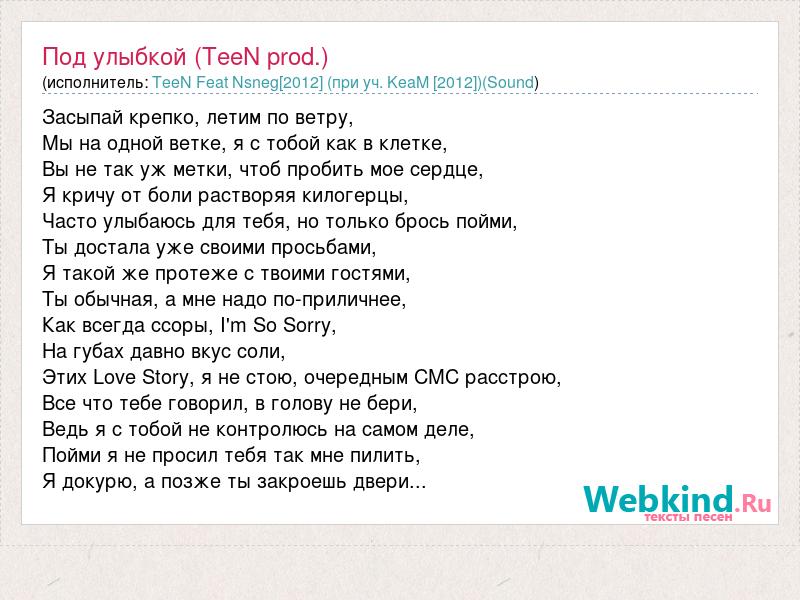 Под улыбкой (TeeN prod.)
(исполнитель: TeeN Feat Nsneg[2012] (при уч. KeaM [2012])(Sound)

Засыпай крепко, летим по ветру,
Мы на одной ветке, я с тобой как в клетке,
Вы не так уж метки, чтоб пробить мое сердце,
Я кричу от боли растворяя килогерцы,
Часто улыбаюсь для тебя, но только брось пойми,
Ты достала уже своими просьбами,
Я такой же протеже с твоими гостями,
Ты обычная, а мне надо по-приличнее,
Как всегда ссоры, I'm So Sorry,
На губах давно вкус соли,
Этих Love Story, я не стою, очередным СМС расстрою,
Все что тебе говорил, в голову не бери,
Ведь я с тобой не контролюсь на самом деле,
Пойми я не просил тебя так мне пилить,
Я докурю, а позже ты закроешь двери...

Webkind.Ru
тексты песен